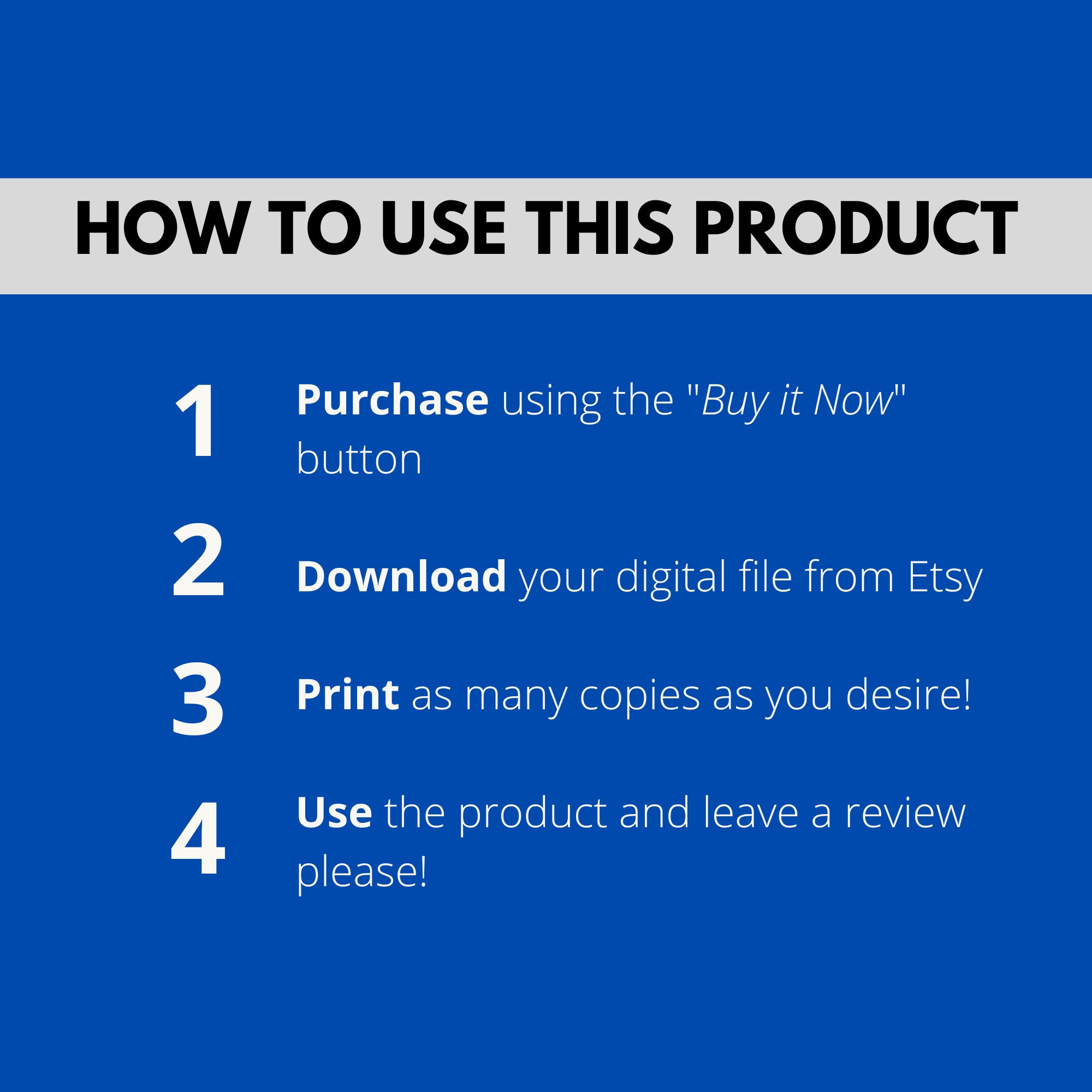 HOW TO USE THIS PRODUCT

1 Purchase using the "Buy it Now" button

2 Download your digital file from Etsy

3 Print as many copies as you desire!

4 Use the product and leave a review please!